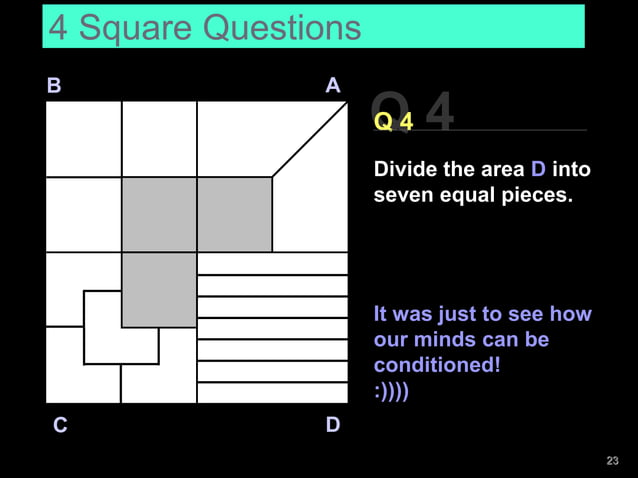 4 Square Questions

B

A

C

D

Q 4

Q 4

Divide the area D into seven equal pieces.

It was just to see how our minds can be conditioned!
:))))

23